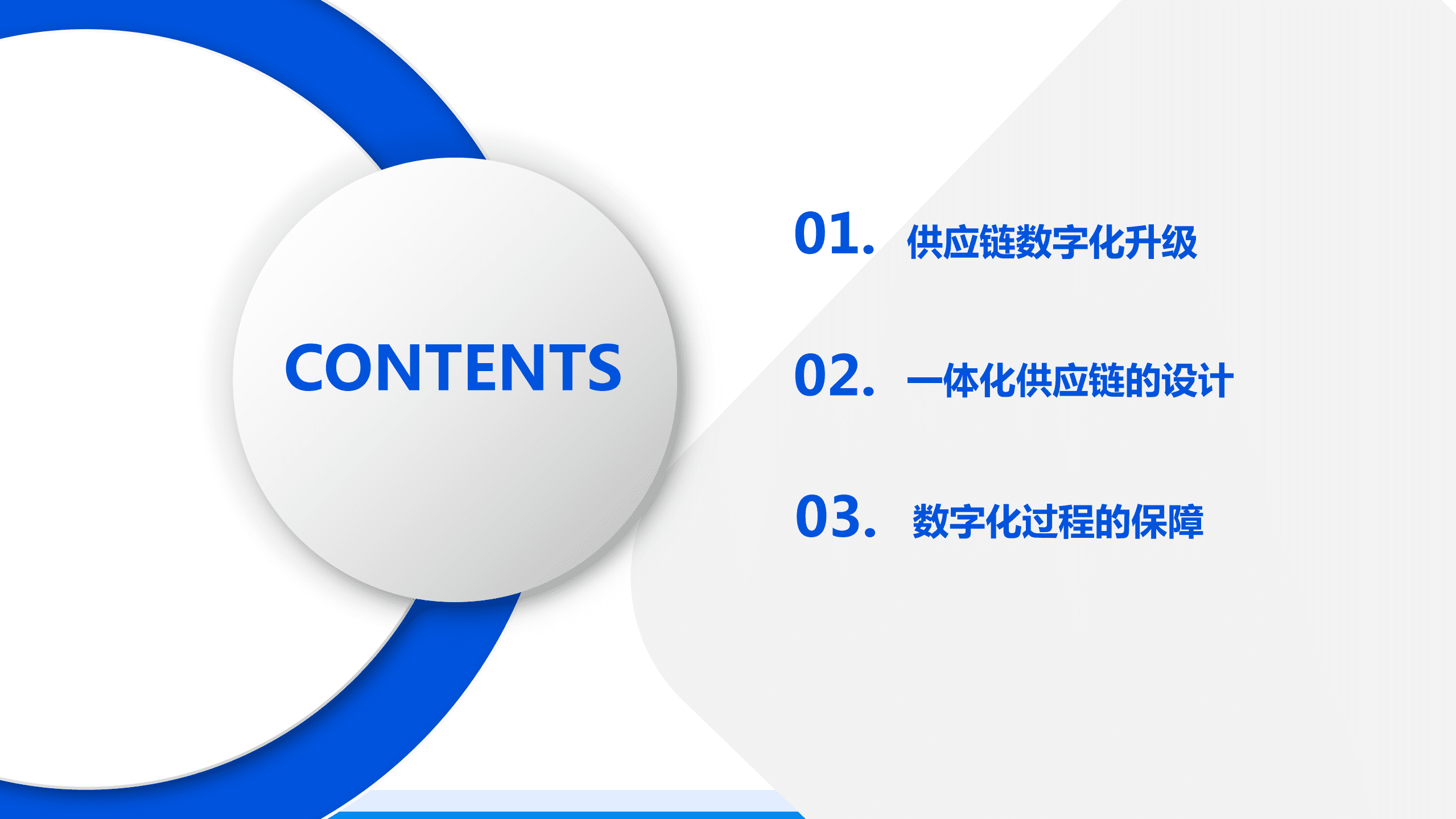 CONTENTS

01. 供应链数字化升级

02. 一体化供应链的设计

03. 数字化过程的保障